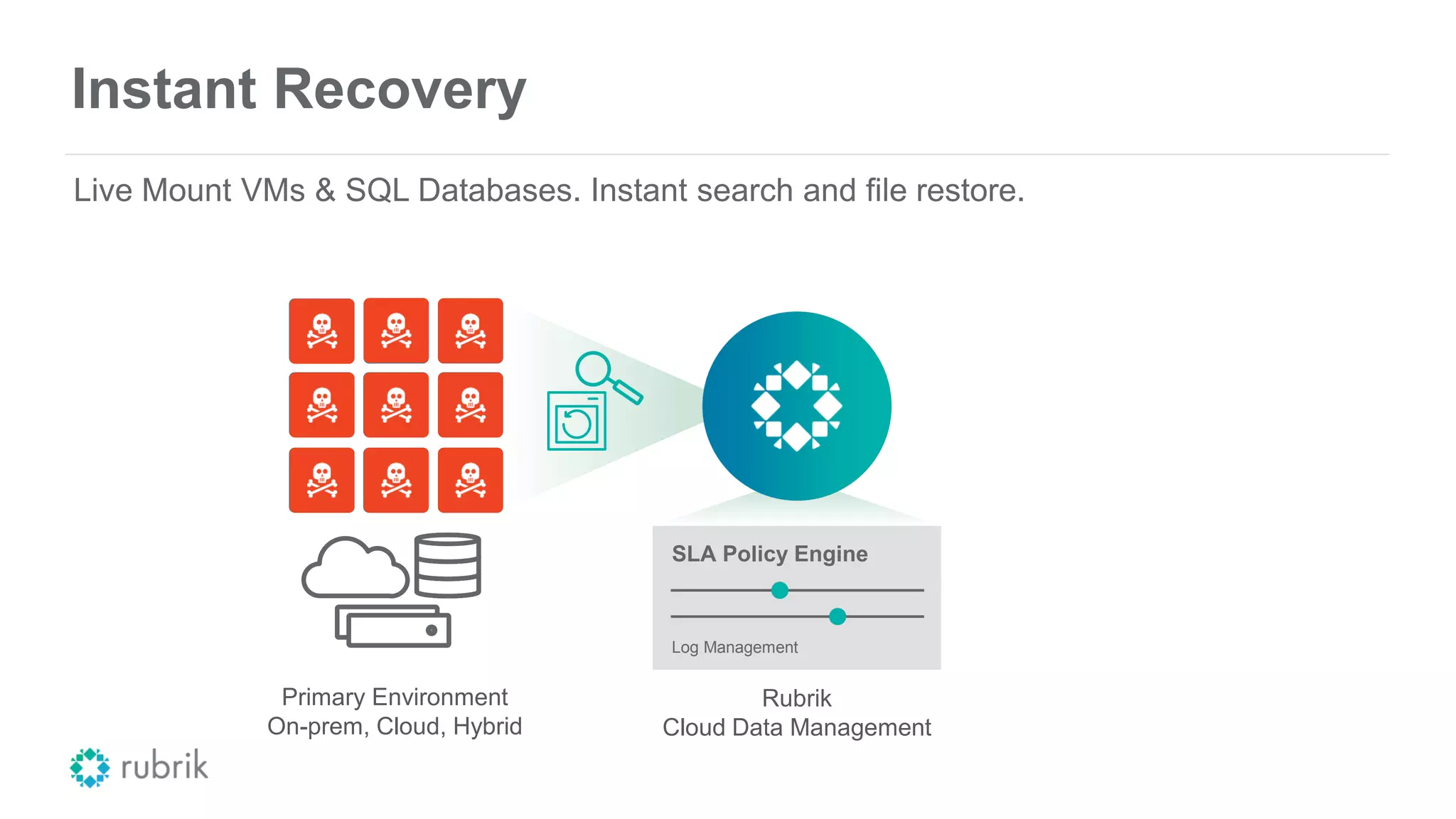 Instant Recovery

Live Mount VMs & SQL Databases. Instant search and file restore.

SLA Policy Engine

Log Management

Primary Environment
On-prem, Cloud, Hybrid

Rubrik
Cloud Data Management

rubrik